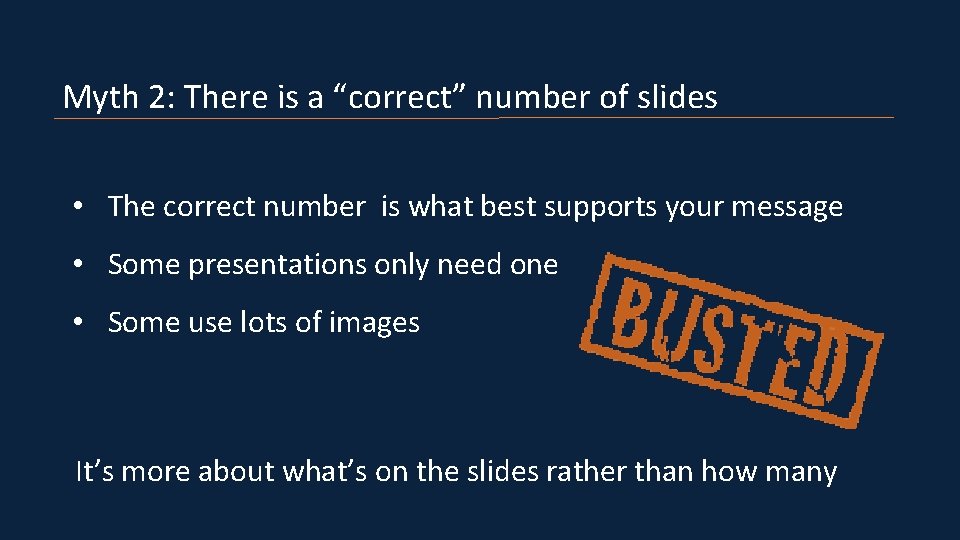 Myth 2: There is a “correct” number of slides

• The correct number is what best supports your message
• Some presentations only need one
• Some use lots of images

BUSTED

It’s more about what’s on the slides rather than how many